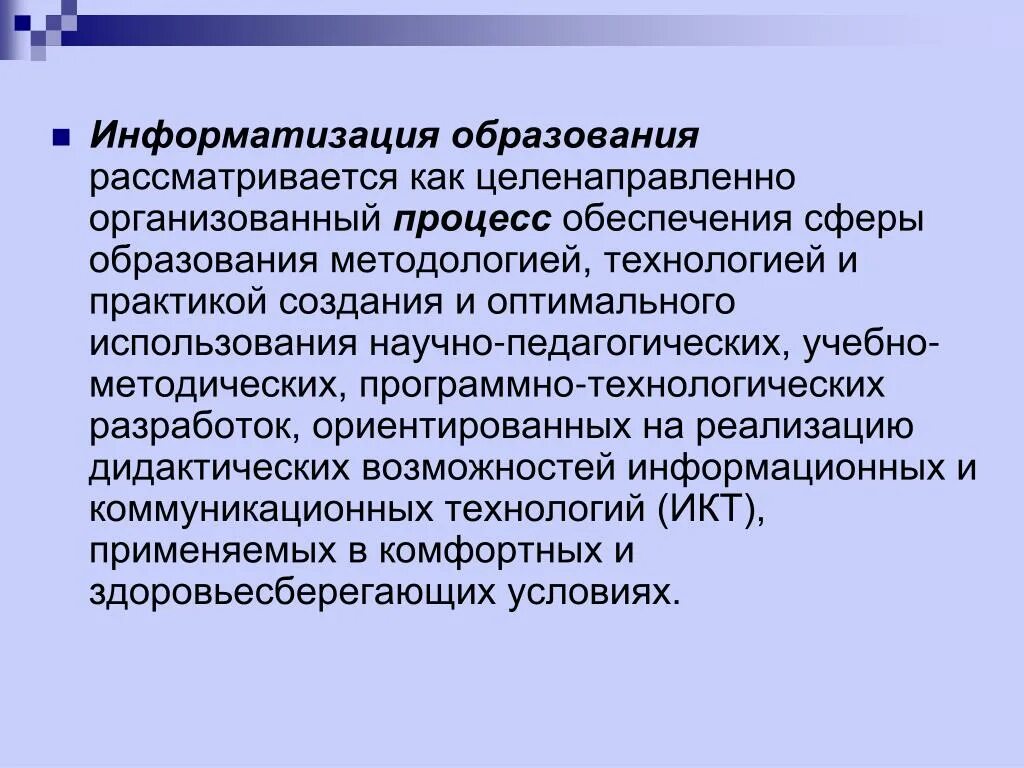 Информатизация образования рассматривается как целенаправленно организованный процесс обеспечения сферы образования методологией, технологией и практикой создания и оптимального использования научно-педагогических, учебно-методических, программно-технологических разработок, ориентированных на реализацию дидактических возможностей информационных и коммуникационных технологий (ИКТ), применяемых в комфортных и здоровьесберегающих условиях.